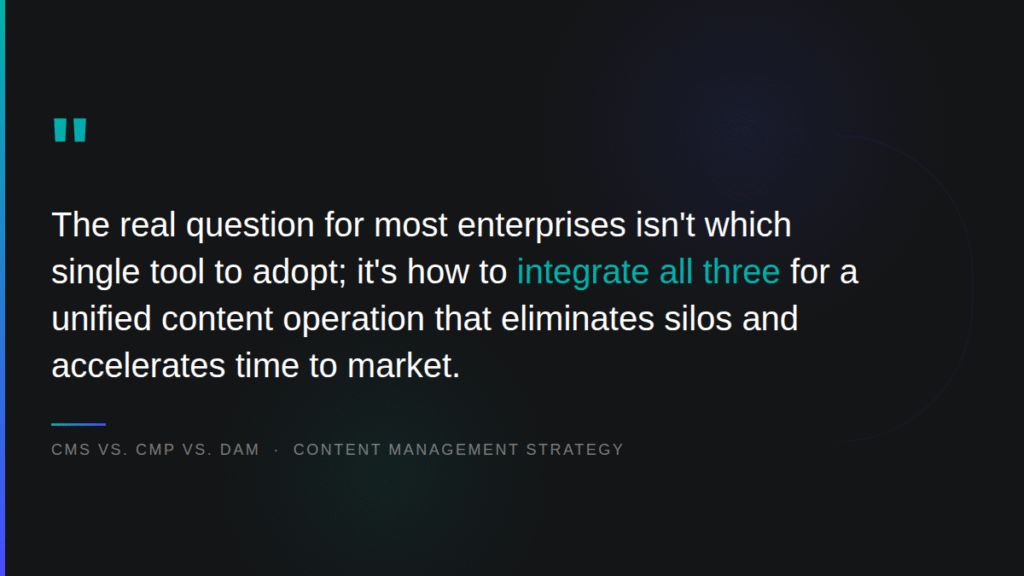 "

The real question for most enterprises isn't which single tool to adopt; it's how to integrate all three for a unified content operation that eliminates silos and accelerates time to market.

CMS VS. CMP VS. DAM · CONTENT MANAGEMENT STRATEGY